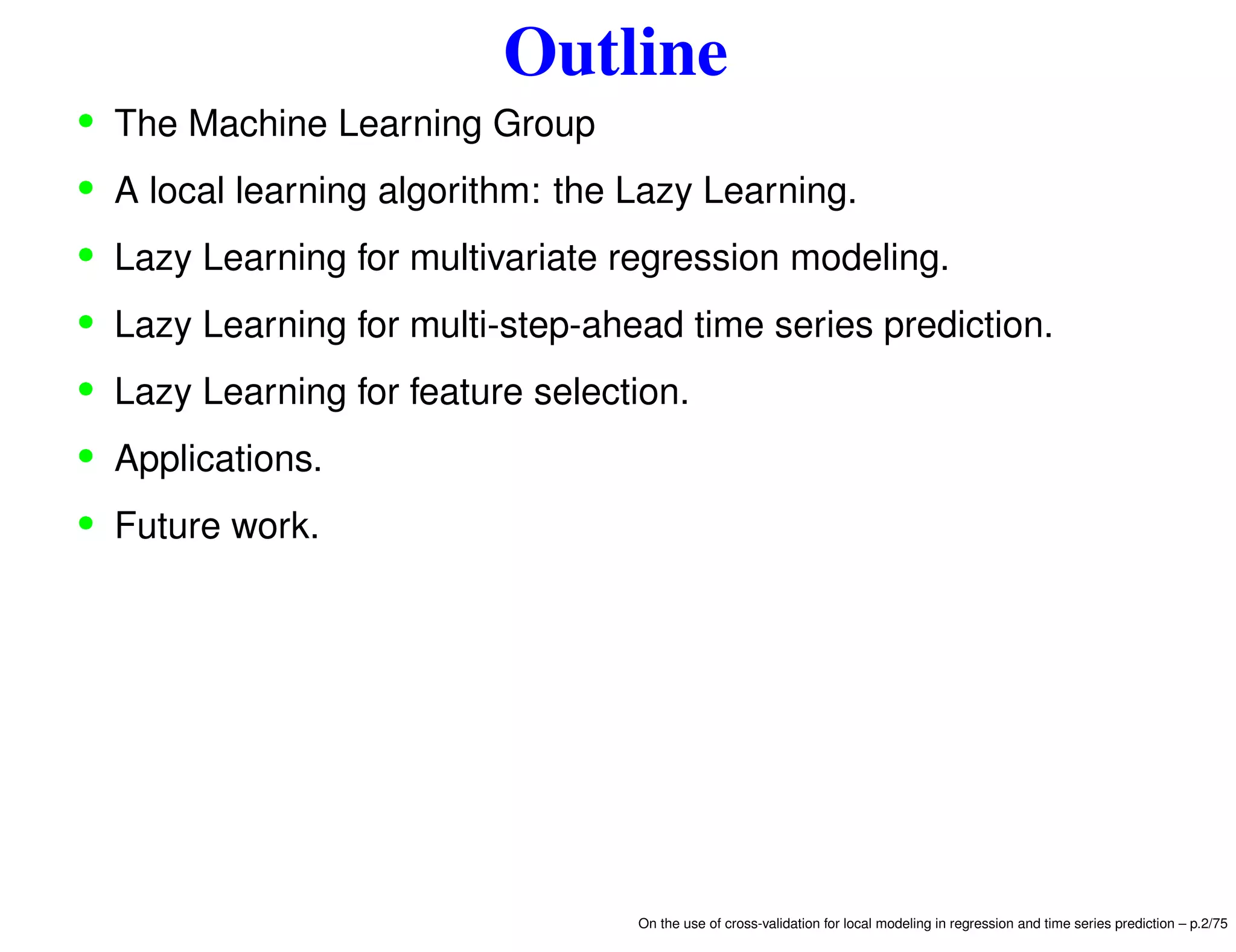 Outline

• The Machine Learning Group
• A local learning algorithm: the Lazy Learning.
• Lazy Learning for multivariate regression modeling.
• Lazy Learning for multi-step-ahead time series prediction.
• Lazy Learning for feature selection.
• Applications.
• Future work.

On the use of cross-validation for local modeling in regression and time series prediction – p.2/75